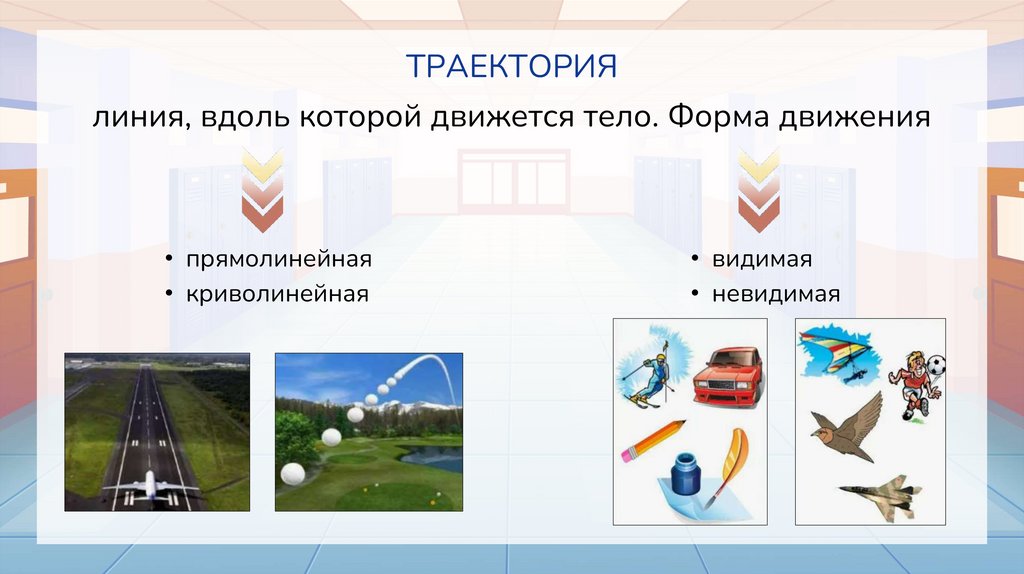 ТРАЕКТОРИЯ

линия, вдоль которой движется тело. Форма движения

• прямолинейная
• криволинейная

• видимая
• невидимая